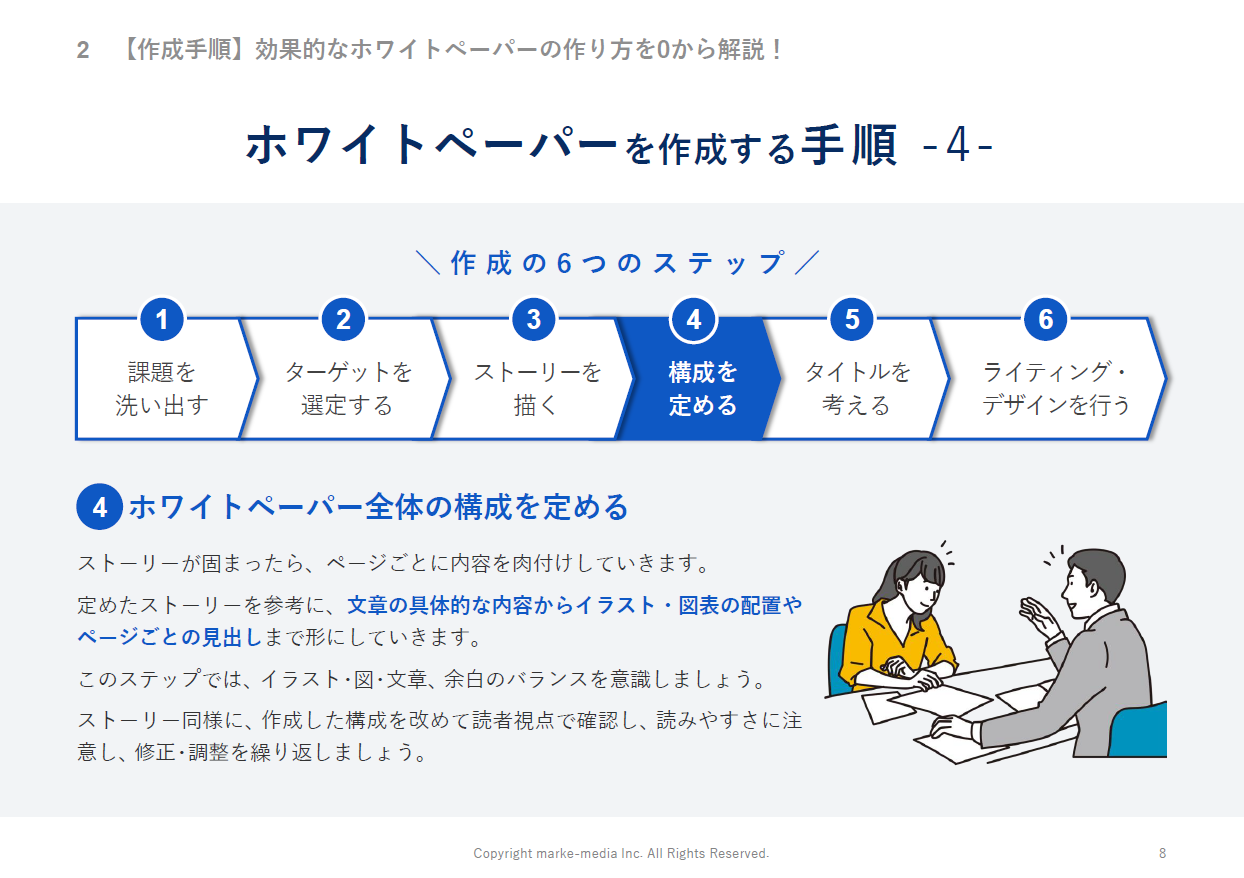 2 【作成手順】効果的なホワイトペーパーの作り方を0から解説！

ホワイトペーパーを作成する手順 -4-

＼作成の6つのステップ／

1 課題を洗い出す

2 ターゲットを選定する

3 ストーリーを描く

4 構成を定める

5 タイトルを考える

6 ライティング・デザインを行う

4 ホワイトペーパー全体の構成を定める

ストーリーが固まったら、ページごとに内容を肉付けしていきます。

定めたストーリーを参考に、文章の具体的な内容からイラスト・図表の配置やページごとの見出しまで形にしていきます。

このステップでは、イラスト･図･文章、余白のバランスを意識しましょう。

ストーリー同様に、作成した構成を改めて読者視点で確認し、読みやすさに注意し、修正･調整を繰り返しましょう。

Copyright marke-media Inc. All Rights Reserved.

8